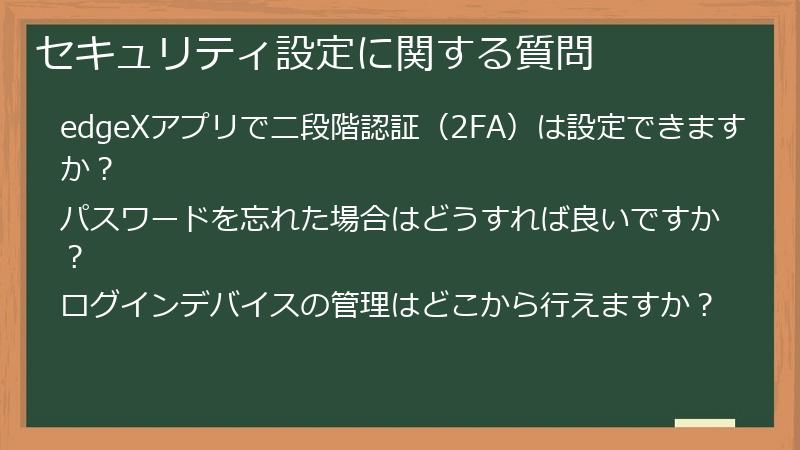 セキュリティ設定に関する質問

edgeXアプリで二段階認証（2FA）は設定できますか？

パスワードを忘れた場合はどうすれば良いですか？

ログインデバイスの管理はどこから行えますか？